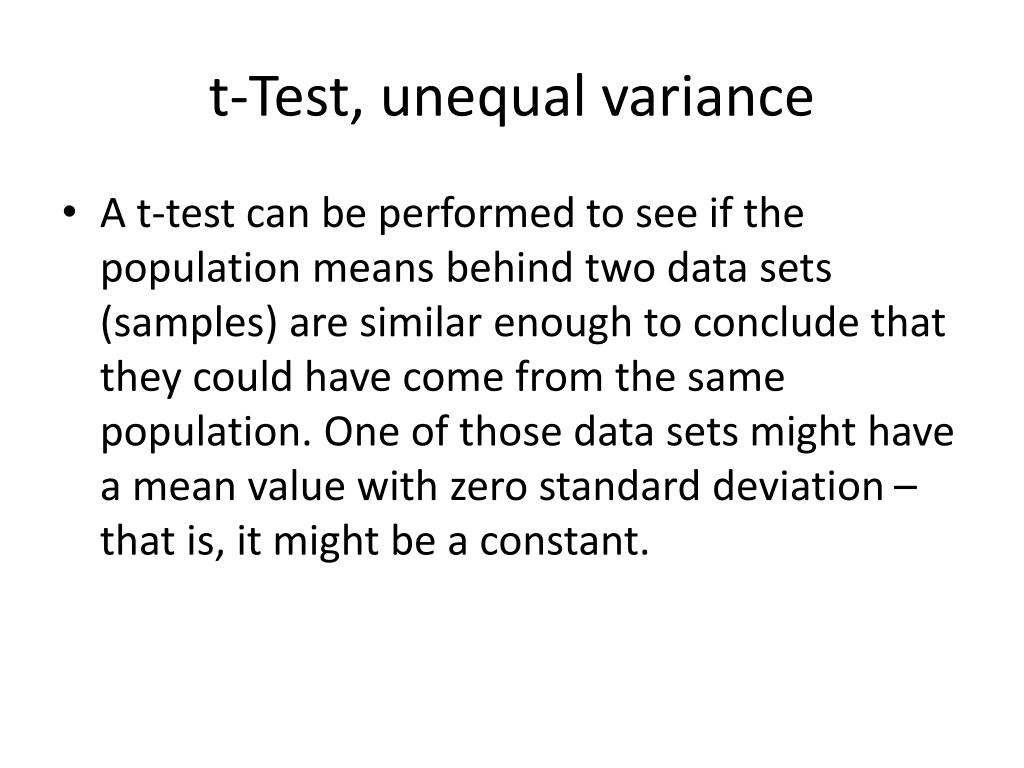 t-Test, unequal variance

• A t-test can be performed to see if the population means behind two data sets (samples) are similar enough to conclude that they could have come from the same population. One of those data sets might have a mean value with zero standard deviation – that is, it might be a constant.